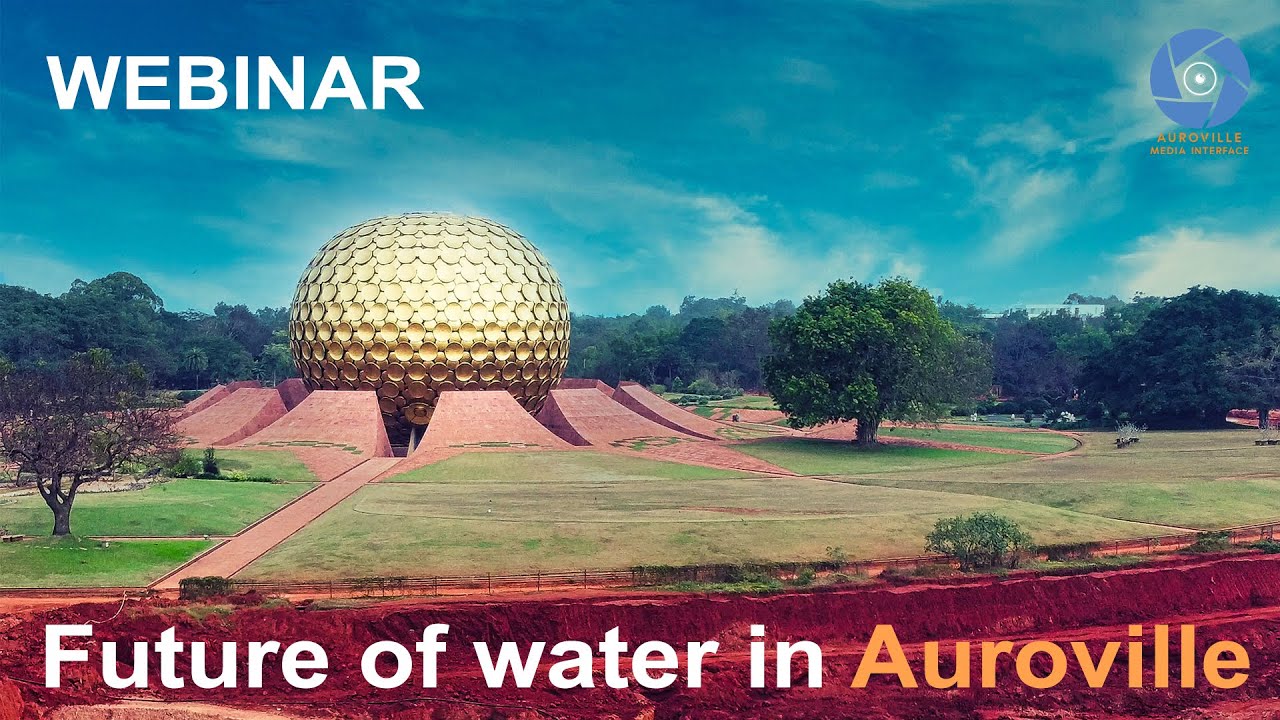 WEBINAR

AUROVILLE
MEDIA INTERFACE

Future of water in Auroville